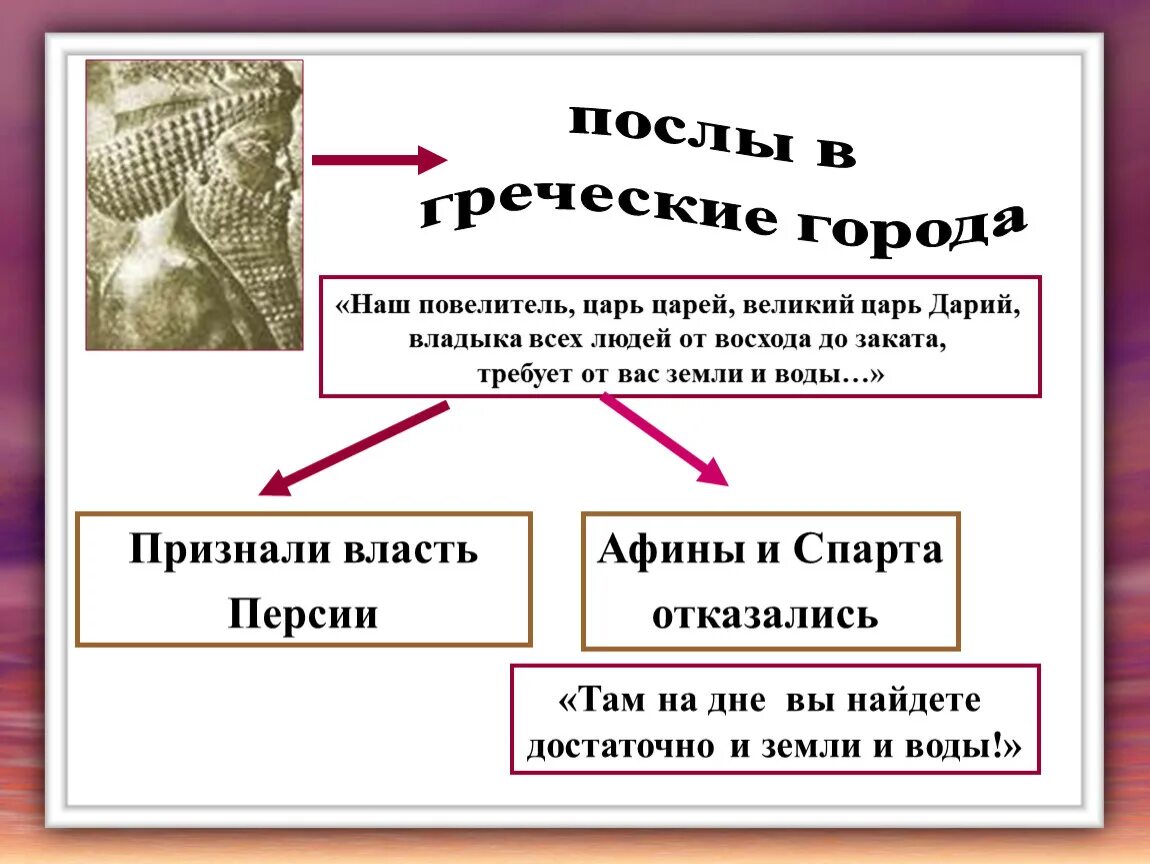 послы в греческие города

«Наш повелитель, царь царей, великий царь Дарий, владыка всех людей от восхода до заката, требует от вас земли и воды…»

Признали власть Персии

Афины и Спарта отказались

«Там на дне вы найдете достаточно и земли и воды!»